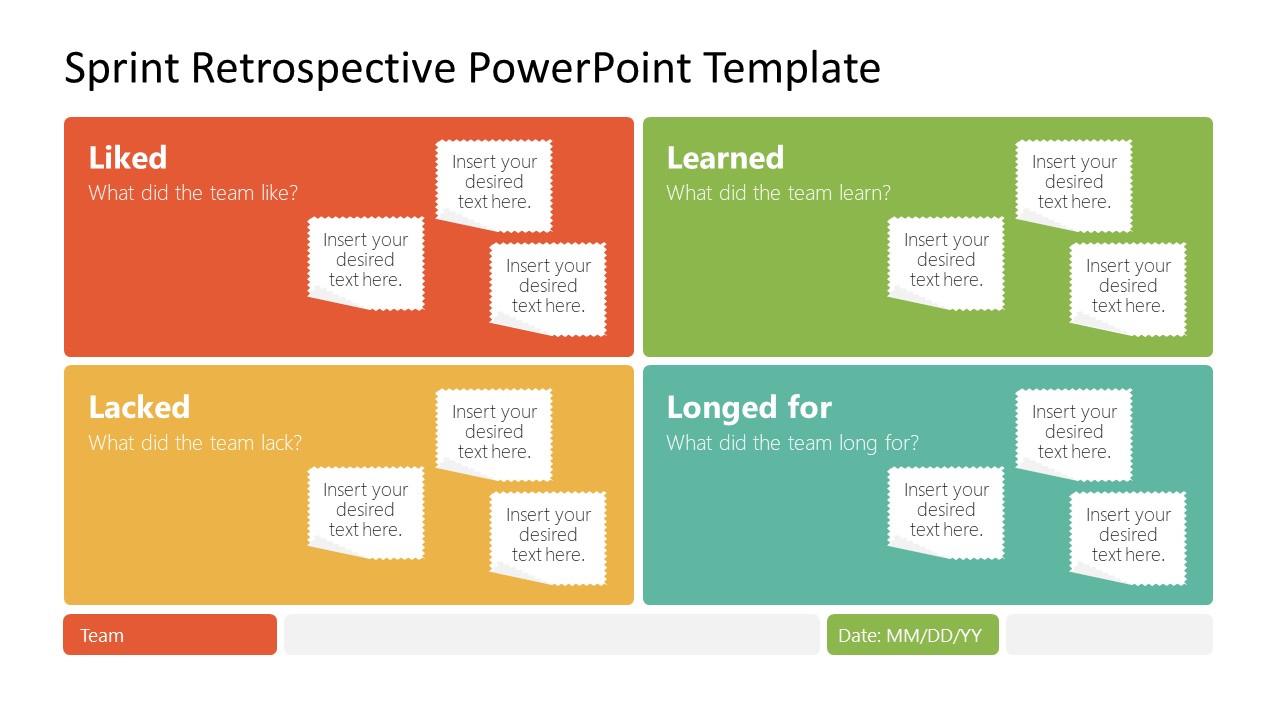 Sprint Retrospective PowerPoint Template

Liked
What did the team like?

Insert your desired text here.

Insert your desired text here.

Insert your desired text here.

Learned
What did the team learn?

Insert your desired text here.

Insert your desired text here.

Insert your desired text here.

Lacked
What did the team lack?

Insert your desired text here.

Insert your desired text here.

Insert your desired text here.

Longed for
What did the team long for?

Insert your desired text here.

Insert your desired text here.

Insert your desired text here.

Team

Date: MM/DD/YY